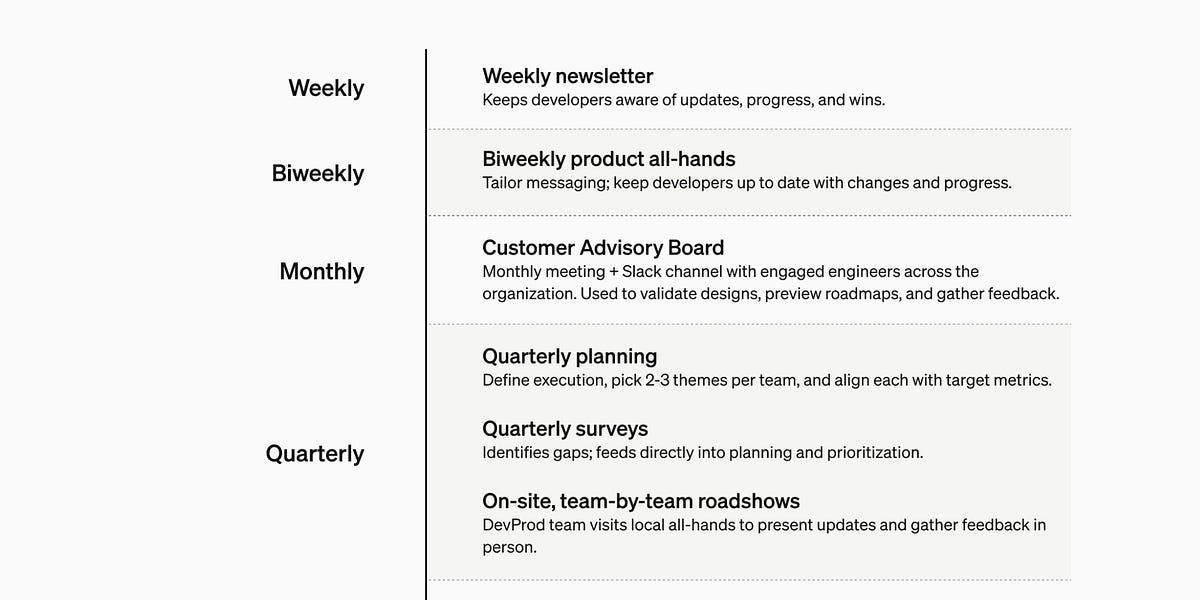 Weekly

Weekly newsletter
Keeps developers aware of updates, progress, and wins.

Biweekly

Biweekly product all-hands
Tailor messaging; keep developers up to date with changes and progress.

Monthly

Customer Advisory Board
Monthly meeting + Slack channel with engaged engineers across the organization. Used to validate designs, preview roadmaps, and gather feedback.

Quarterly

Quarterly planning
Define execution, pick 2-3 themes per team, and align each with target metrics.

Quarterly surveys
Identifies gaps; feeds directly into planning and prioritization.

On-site, team-by-team roadshows
DevProd team visits local all-hands to present updates and gather feedback in person.